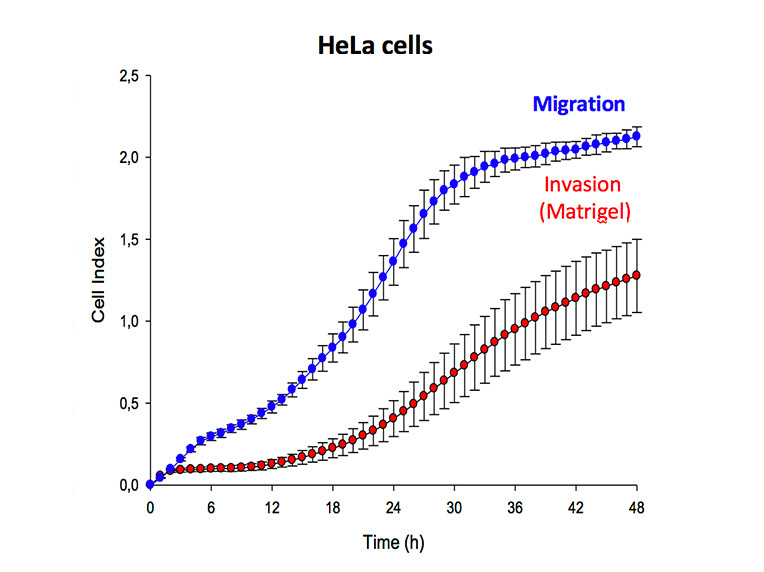 HeLa cells

Migration

Invasion (Matrigel)

Cell Index

2,5
2,0
1,5
1,0
0,5
0,0

0 6 12 18 24 30 36 42 48

Time (h)